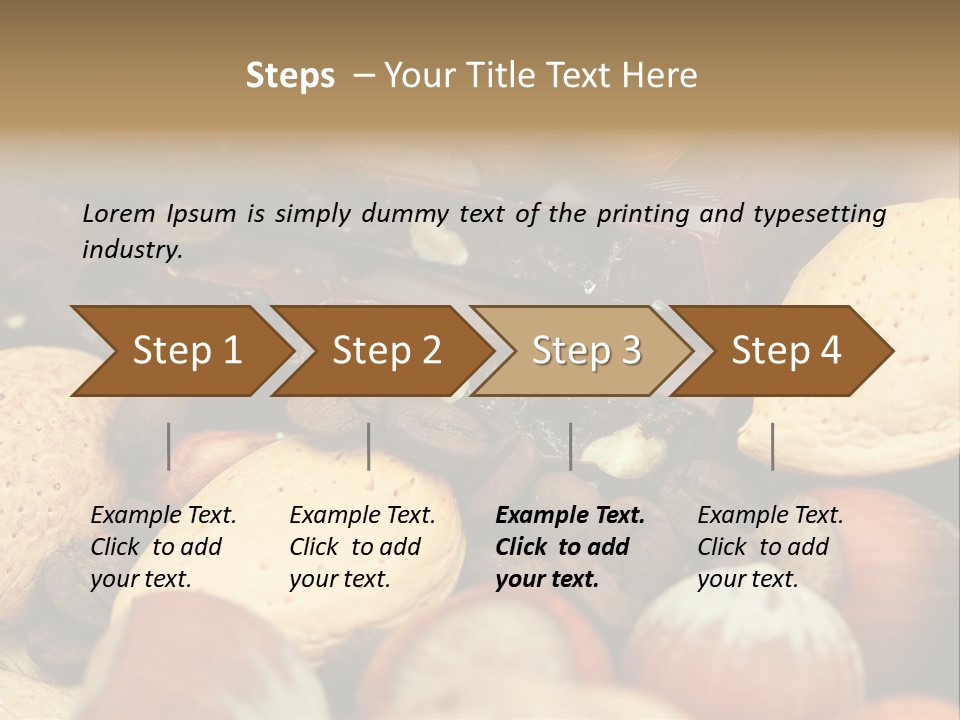 Steps – Your Title Text Here

Lorem Ipsum is simply dummy text of the printing and typesetting industry.

Step 1

Step 2

Step 3

Step 4

Example Text. Click to add your text.

Example Text. Click to add your text.

Example Text. Click to add your text.

Example Text. Click to add your text.